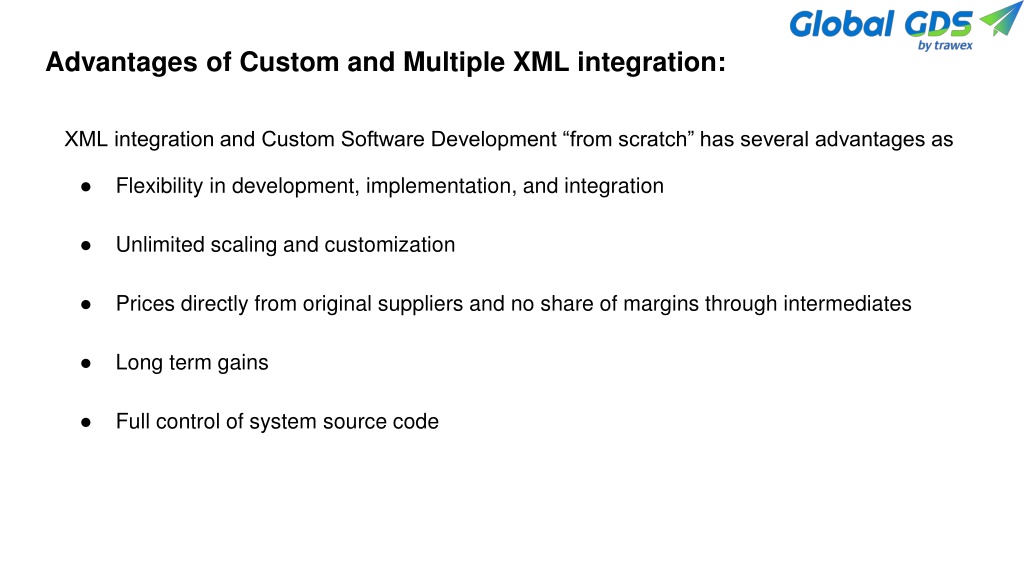 Global GDS
by trawex

Advantages of Custom and Multiple XML integration:

XML integration and Custom Software Development “from scratch” has several advantages as

● Flexibility in development, implementation, and integration

● Unlimited scaling and customization

● Prices directly from original suppliers and no share of margins through intermediates

● Long term gains

● Full control of system source code